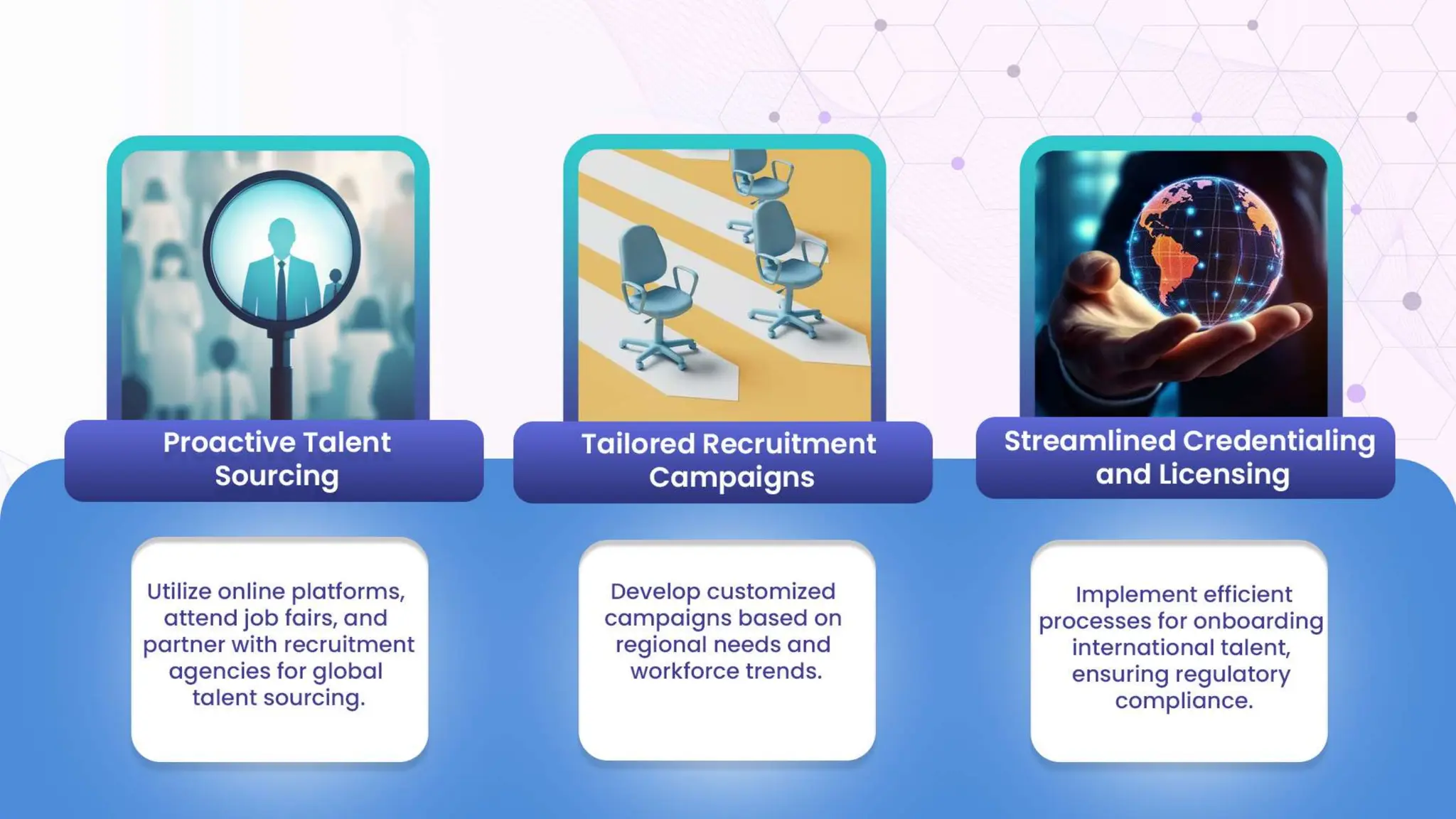 Proactive Talent Sourcing

Utilize online platforms, attend job fairs, and partner with recruitment agencies for global talent sourcing.

Tailored Recruitment Campaigns

Develop customized campaigns based on regional needs and workforce trends.

Streamlined Credentialing and Licensing

Implement efficient processes for onboarding international talent, ensuring regulatory compliance.